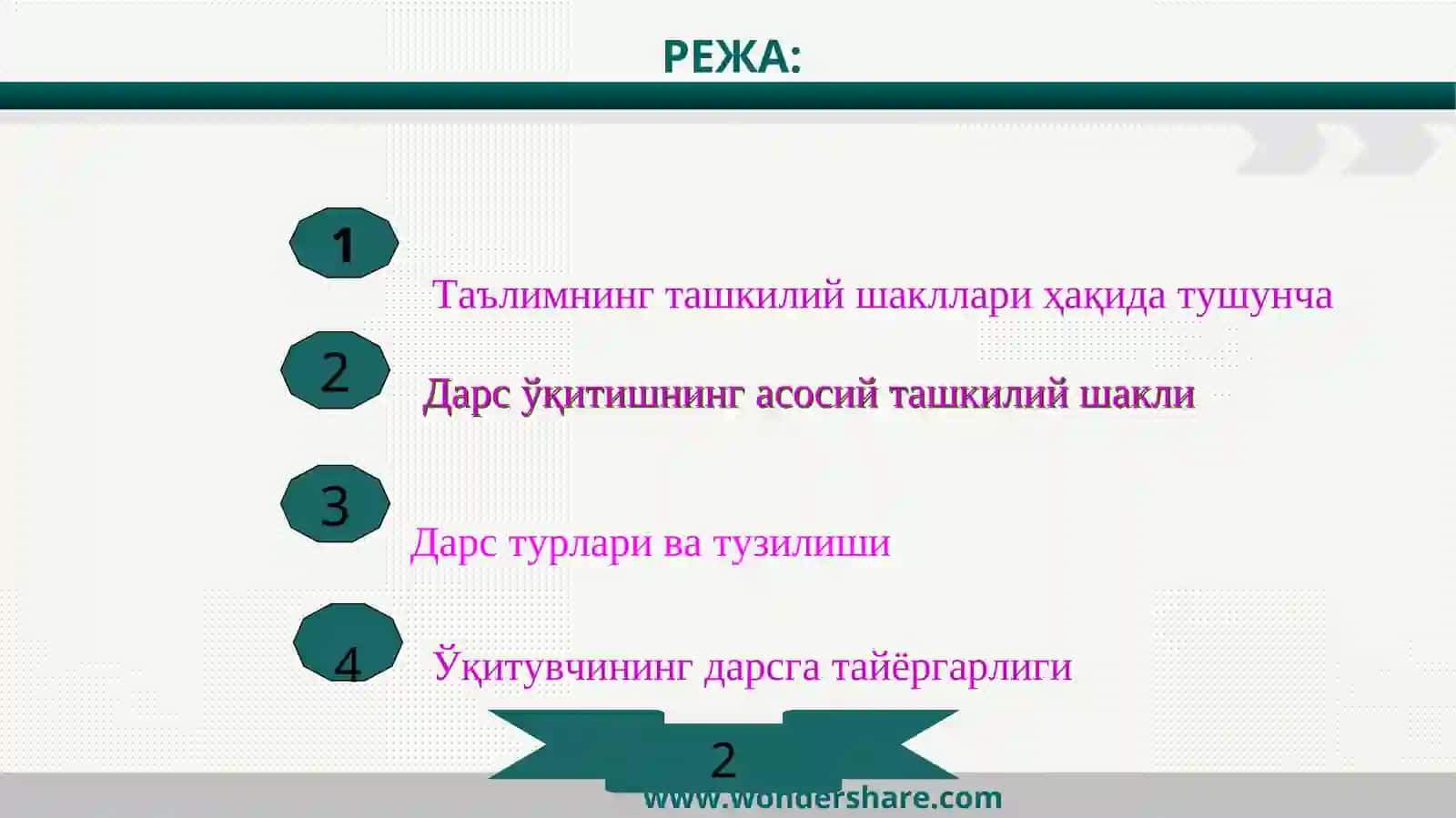 РЕЖА:

1

Таълимнинг ташкилий шакллари ҳақида тушунча

2

Дарс ўқитишнинг асосий ташкилий шакли

3

Дарс турлари ва тузилиши

4

Ўқитувчининг дарсга тайёргарлиги

2

www.wondershare.com